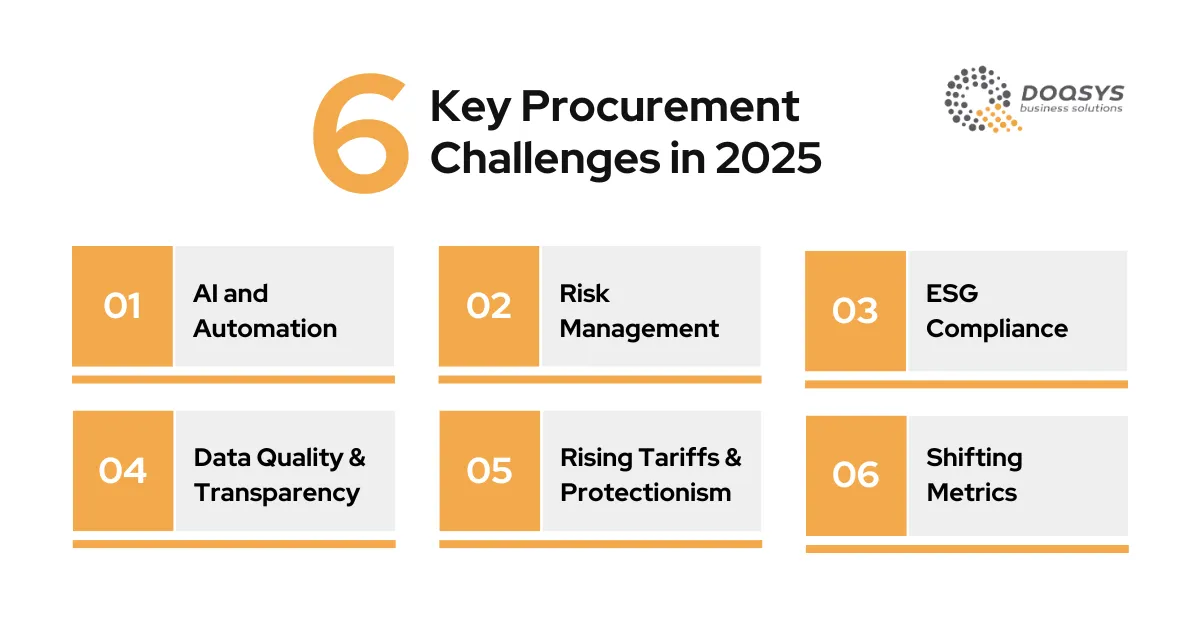 6 Key Procurement Challenges in 2025

DOQSYS business solutions

01 AI and Automation

02 Risk Management

03 ESG Compliance

04 Data Quality & Transparency

05 Rising Tariffs & Protectionism

06 Shifting Metrics